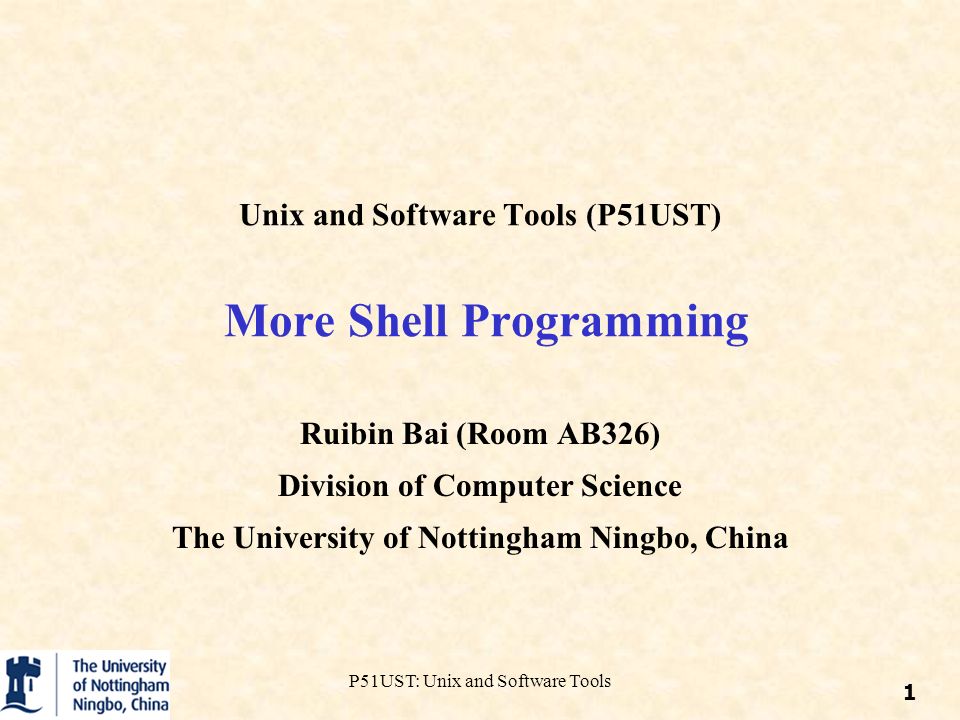 Unix and Software Tools (P51UST)

More Shell Programming

Ruibin Bai (Room AB326)

Division of Computer Science

The University of Nottingham Ningbo, China

The University of Nottingham Ningbo, China

P51UST: Unix and Software Tools

1